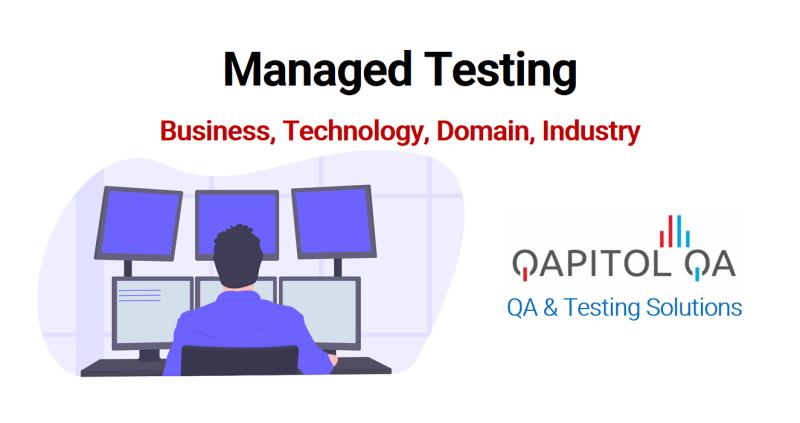 Managed Testing

Business, Technology, Domain, Industry

QAPITOL QA

QA & Testing Solutions